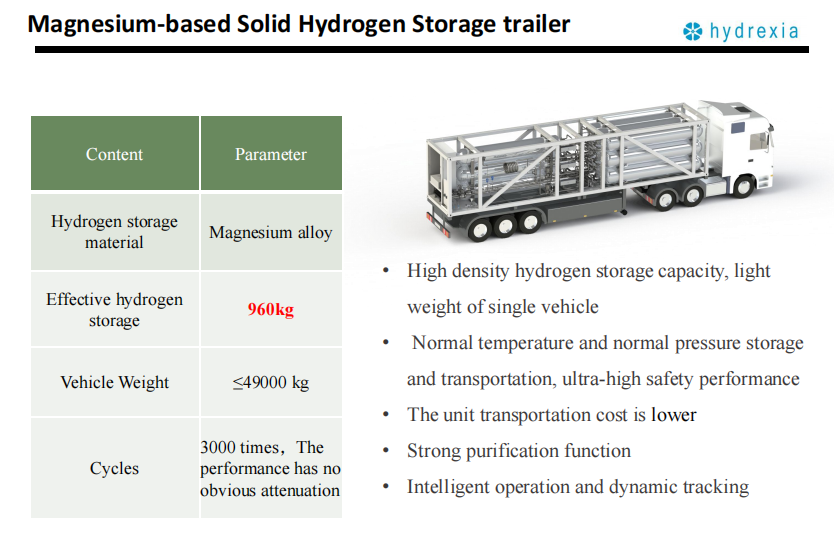 Magnesium-based Solid Hydrogen Storage trailer

hydrexia

| Content | Parameter |
|---|---|
| Hydrogen storage material | Magnesium alloy |
| Effective hydrogen storage | 960kg |
| Vehicle Weight | ≤49000 kg |
| Cycles | 3000 times，The performance has no obvious attenuation |

• High density hydrogen storage capacity, light weight of single vehicle
• Normal temperature and normal pressure storage and transportation, ultra-high safety performance
• The unit transportation cost is lower
• Strong purification function
• Intelligent operation and dynamic tracking